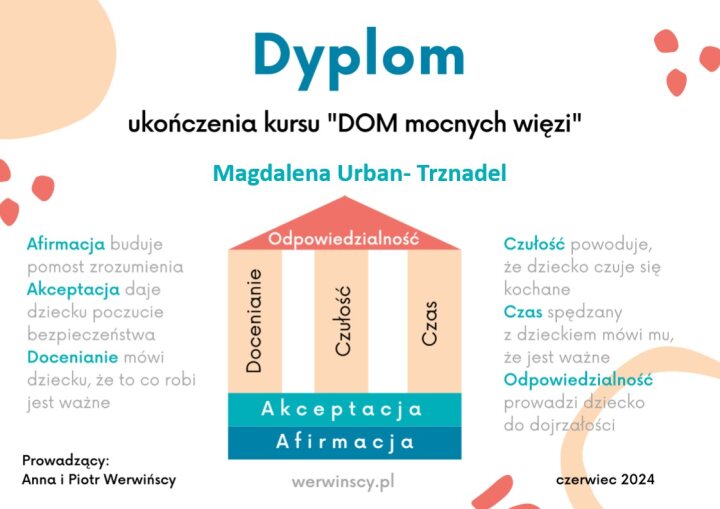 Dyplom

ukończenia kursu "DOM mocnych więzi"

Magdalena Urban- Trznadel

Afirmacja buduje pomost zrozumienia
Akceptacja daje dziecku poczucie bezpieczeństwa
Docenianie mówi dziecku, że to co robi jest ważne

Odpowiedzialność

Docenianie

Czułość

Czas

Akceptacja

Afirmacja

Czułość powoduje, że dziecko czuje się kochane
Czas spędzany z dzieckiem mówi mu, że jest ważne
Odpowiedzialność prowadzi dziecko do dojrzałości

Prowadzący:
Anna i Piotr Werwińscy

werwinscy.pl

czerwiec 2024